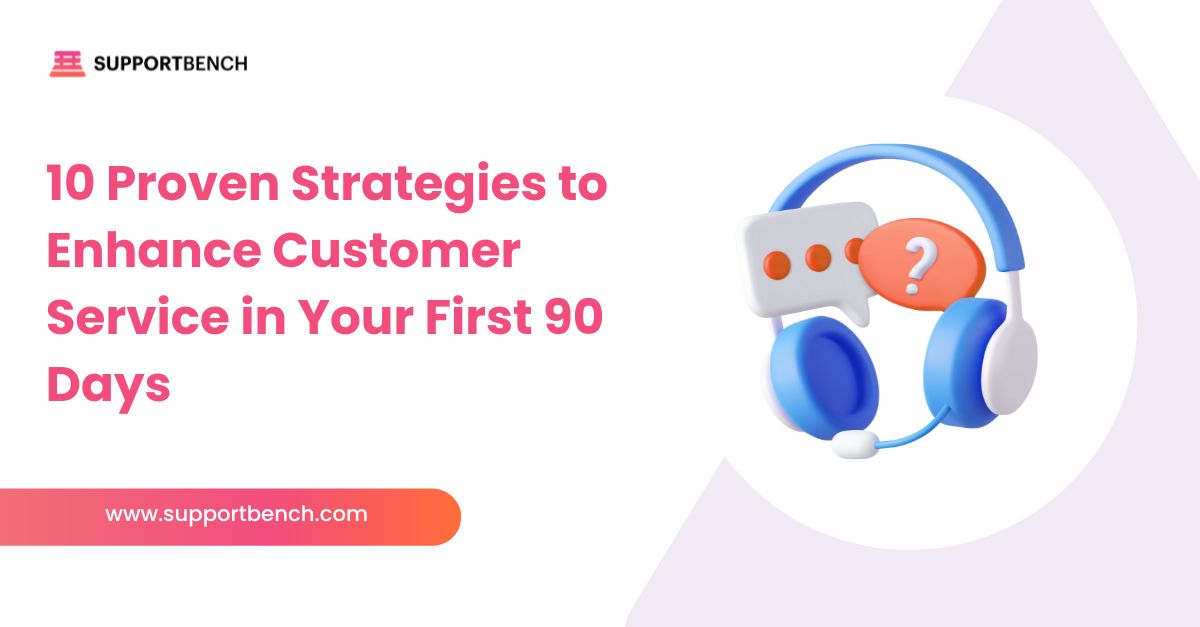 SUPPORTBENCH

10 Proven Strategies to Enhance Customer Service in Your First 90 Days

?

www.supportbench.com